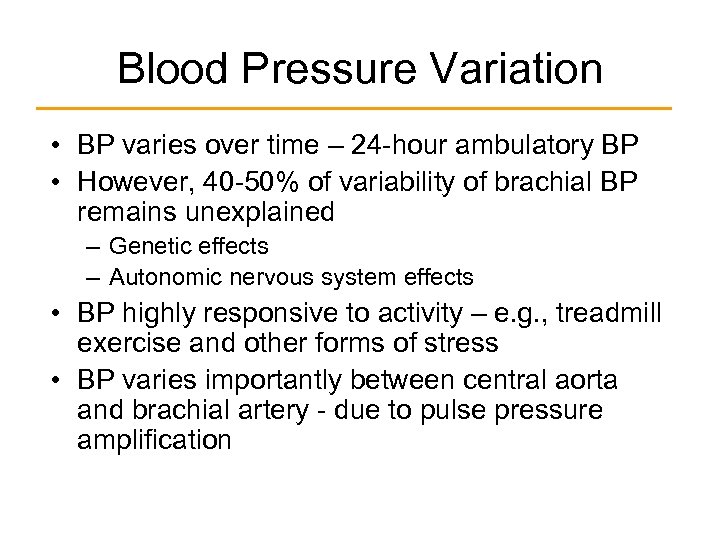 Blood Pressure Variation

• BP varies over time – 24-hour ambulatory BP
• However, 40-50% of variability of brachial BP remains unexplained
– Genetic effects
– Autonomic nervous system effects
• BP highly responsive to activity – e.g., treadmill exercise and other forms of stress
• BP varies importantly between central aorta and brachial artery - due to pulse pressure amplification